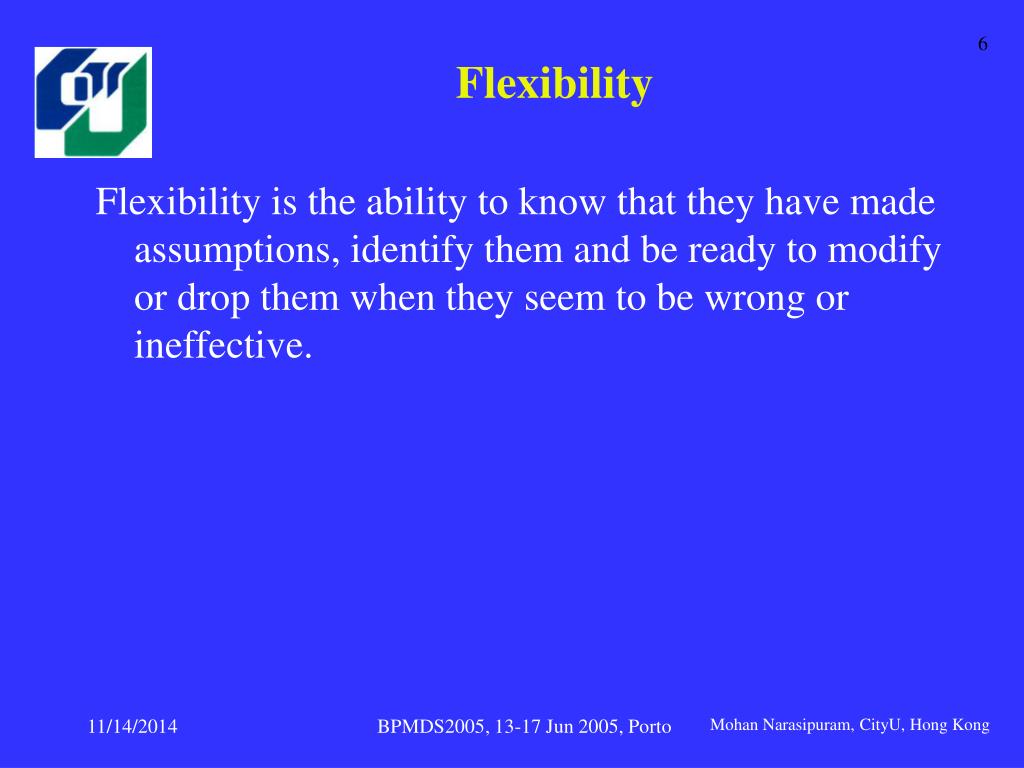 6

Flexibility

Flexibility is the ability to know that they have made assumptions, identify them and be ready to modify or drop them when they seem to be wrong or ineffective.

11/14/2014

BPMDS2005, 13-17 Jun 2005, Porto

Mohan Narasipuram, CityU, Hong Kong